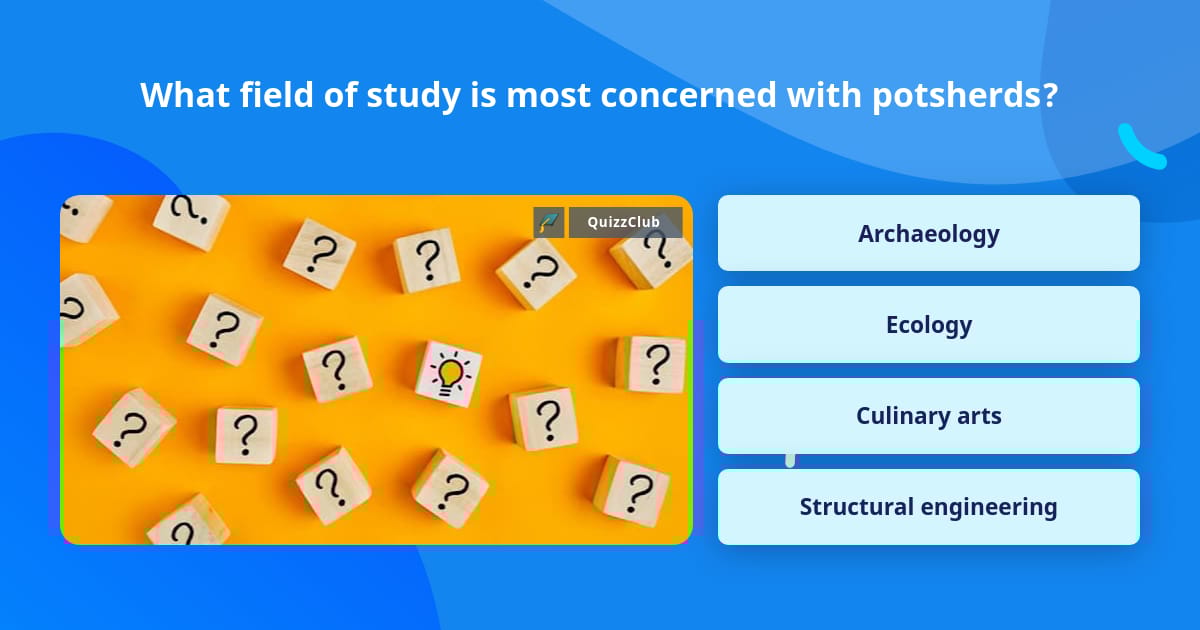 What field of study is most concerned with potsherds?

QuizzClub

Archaeology

Ecology

Culinary arts

Structural engineering